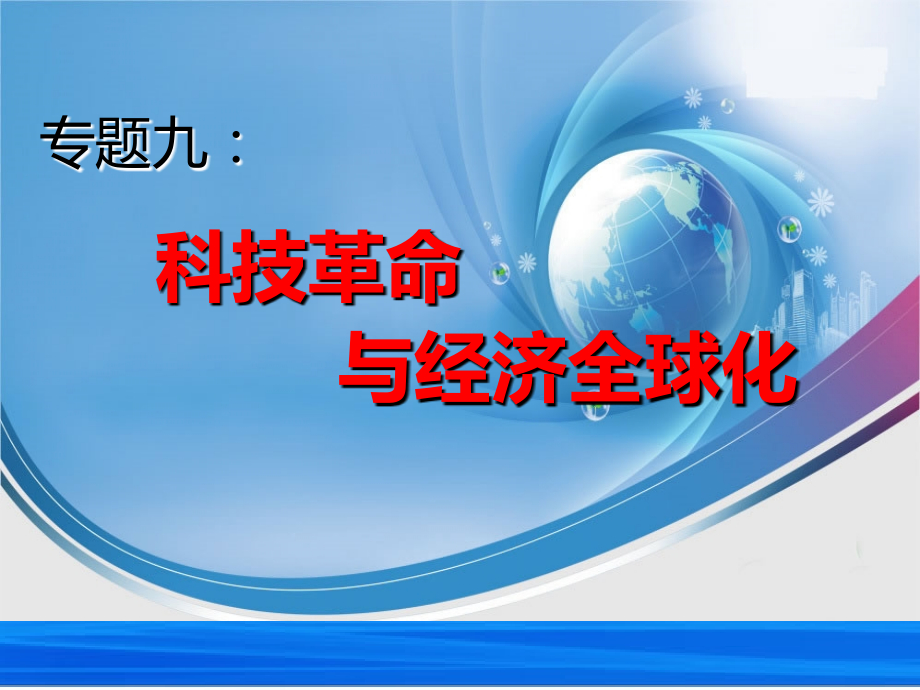 专题九：

科技革命
与经济全球化